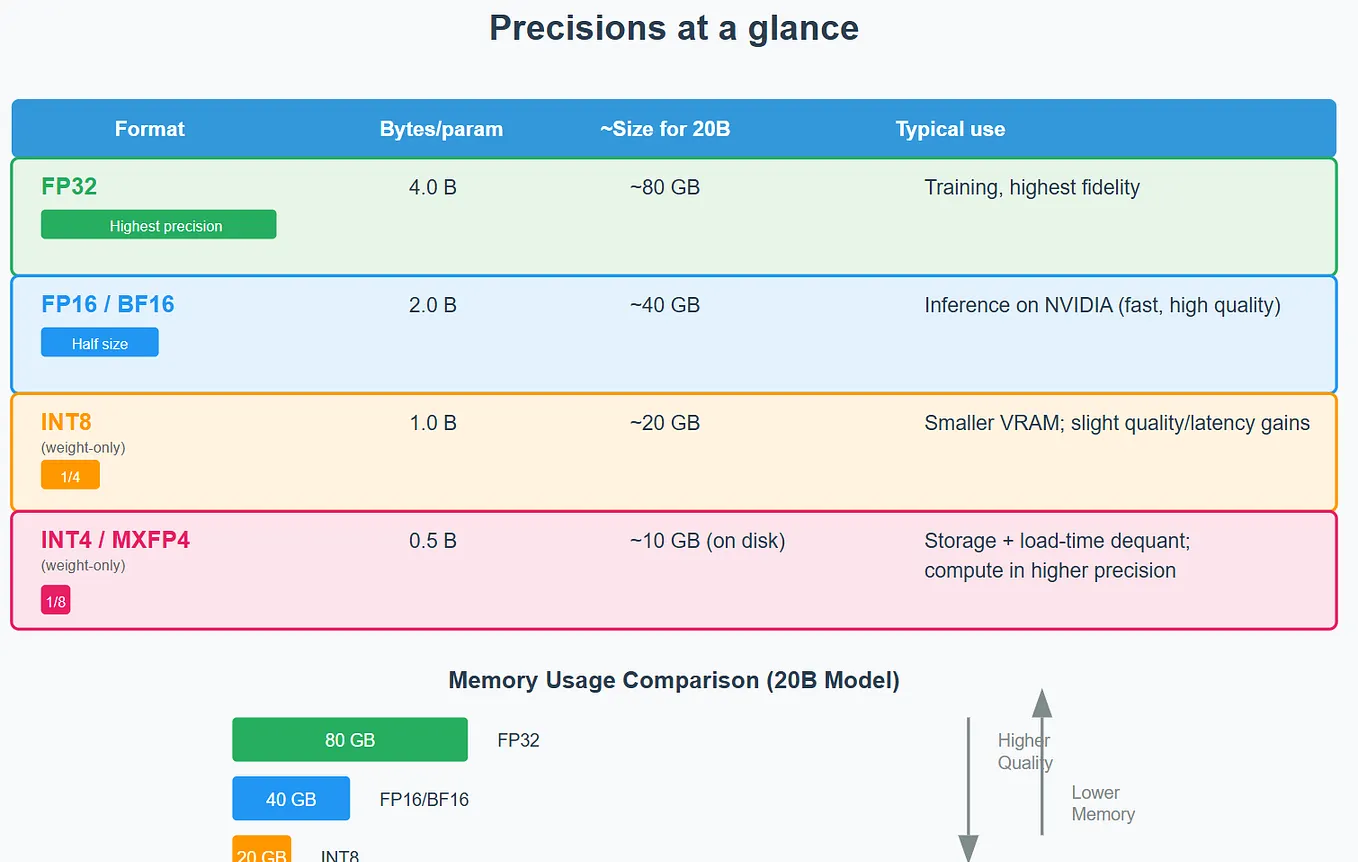 Precisions at a glance

| Format | Bytes/param | ~Size for 20B | Typical use |
|---|---|---|---|
| FP32 Highest precision | 4.0 B | ~80 GB | Training, highest fidelity |
| FP16 / BF16 Half size | 2.0 B | ~40 GB | Inference on NVIDIA (fast, high quality) |
| INT8 (weight-only) 1/4 | 1.0 B | ~20 GB | Smaller VRAM; slight quality/latency gains |
| INT4 / MXFP4 (weight-only) 1/8 | 0.5 B | ~10 GB (on disk) | Storage + load-time dequant; compute in higher precision |

Memory Usage Comparison (20B Model)

80 GB FP32

40 GB FP16/BF16

20 GB INT8

Higher Quality

Lower Memory